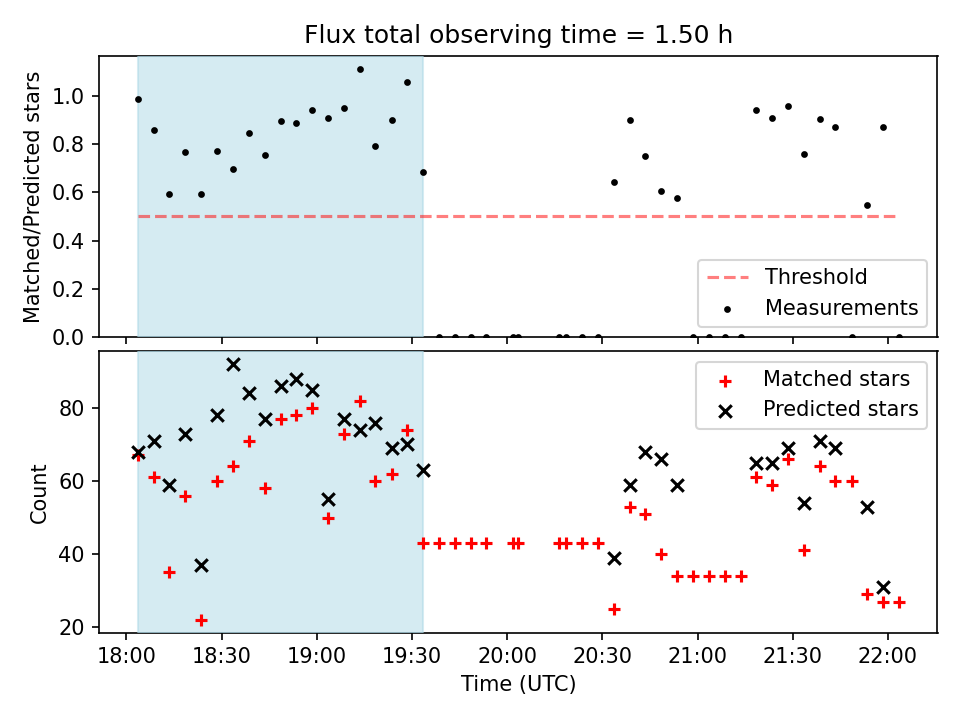 Flux total observing time = 1.50 h

Matched/Predicted stars

1.0
0.8
0.6
0.4
0.2
0.0

Threshold
Measurements

Count

80
60
40
20

Matched stars
Predicted stars

18:00
18:30
19:00
19:30
20:00
20:30
21:00
21:30
22:00

Time (UTC)